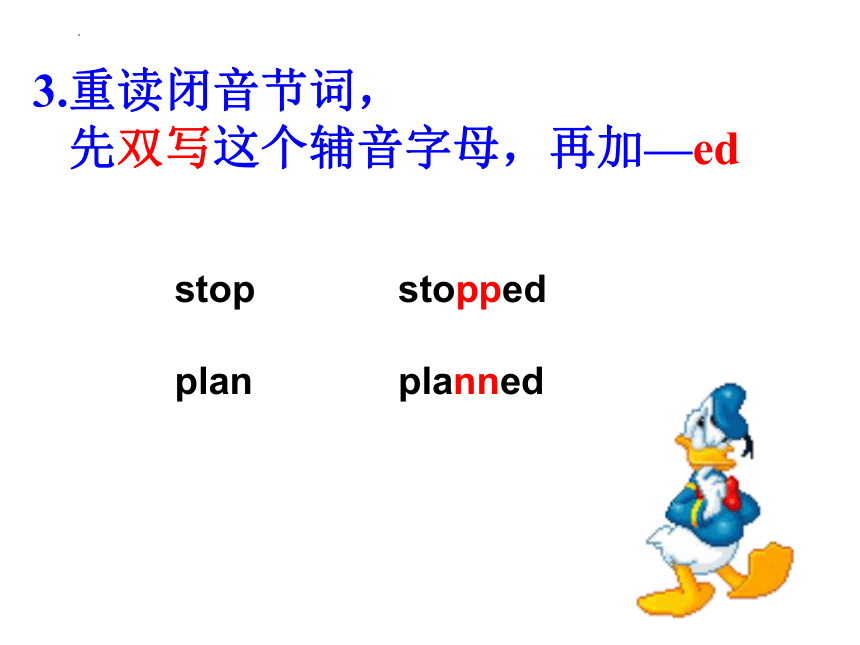 3.重读闭音节词，
先双写这个辅音字母，再加—ed

stop stopped

plan planned